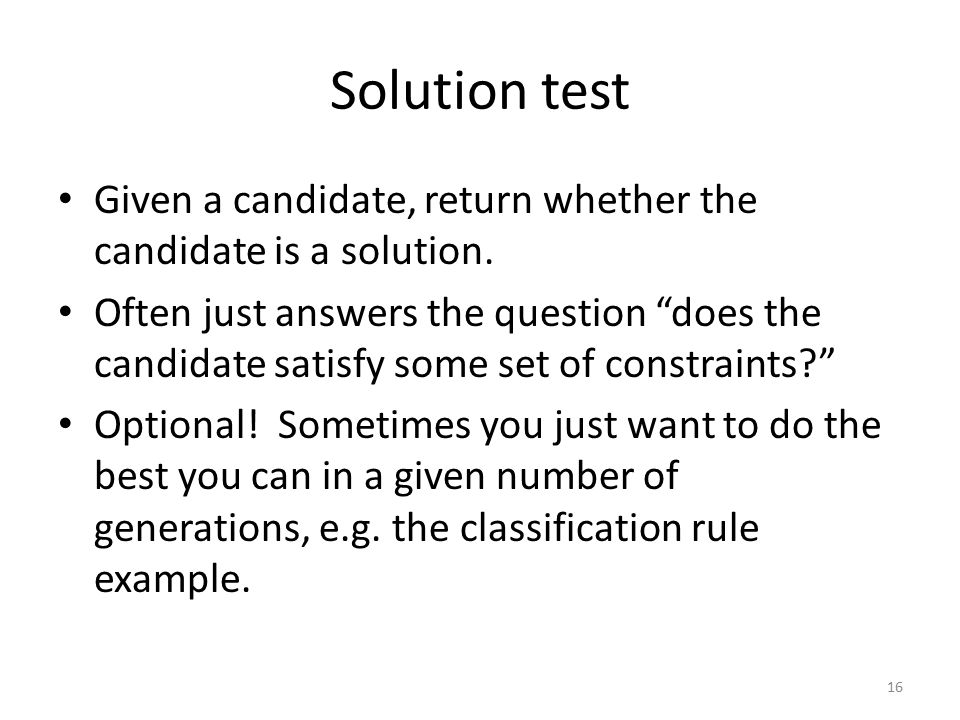 Solution test

• Given a candidate, return whether the candidate is a solution.
• Often just answers the question “does the candidate satisfy some set of constraints?”
• Optional! Sometimes you just want to do the best you can in a given number of generations, e.g. the classification rule example.

16